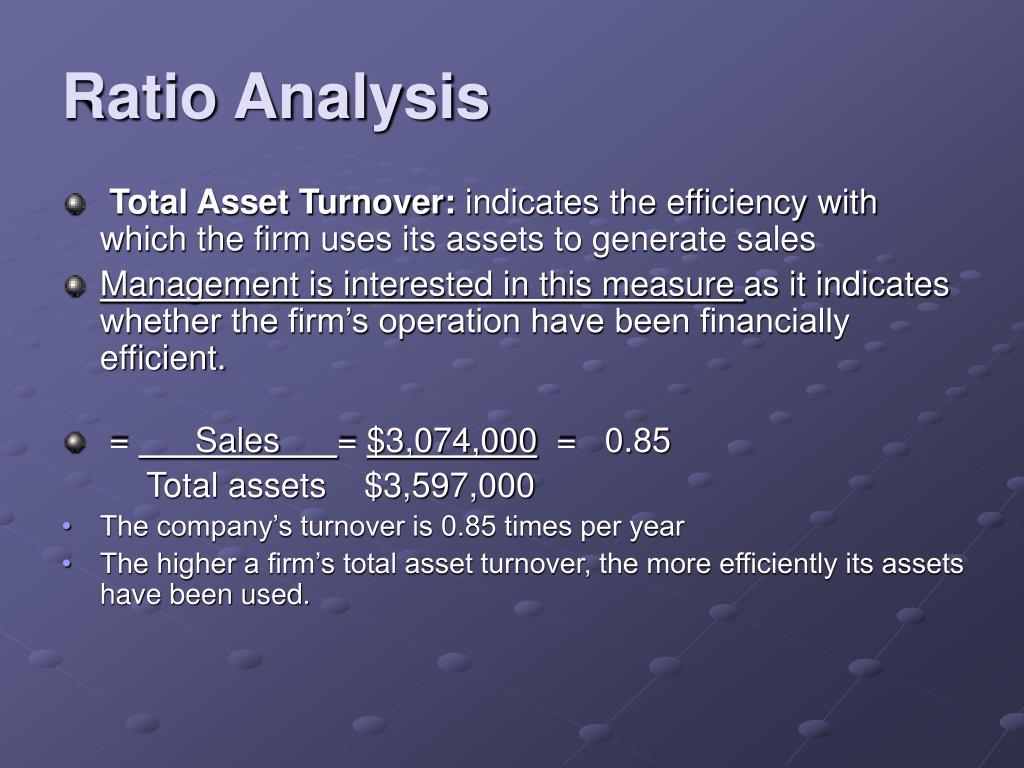 Ratio Analysis

Total Asset Turnover: indicates the efficiency with which the firm uses its assets to generate sales

Management is interested in this measure as it indicates whether the firm's operation have been financially efficient.

$= \frac{\text{Sales}}{\text{Total assets}} = \frac{\$3,074,000}{\$3,597,000} = 0.85$

• The company's turnover is 0.85 times per year

• The higher a firm's total asset turnover, the more efficiently its assets have been used.